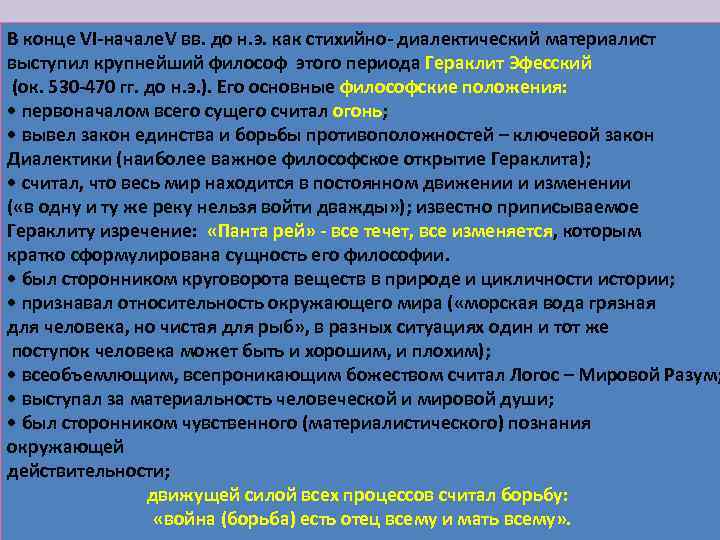 В конце VI-началеV вв. до н.э. как стихийно- диалектический материалист выступил крупнейший философ этого периода Гераклит Эфесский (ок. 530-470 гг. до н.э.). Его основные философские положения:
• первоначалом всего сущего считал огонь;
• вывел закон единства и борьбы противоположностей – ключевой закон Диалектики (наиболее важное философское открытие Гераклита);
• считал, что весь мир находится в постоянном движении и изменении («в одну и ту же реку нельзя войти дважды»); известно приписываемое Гераклиту изречение: «Панта рей» - все течет, все изменяется, которым кратко сформулирована сущность его философии.
• был сторонником круговорота веществ в природе и цикличности истории;
• признавал относительность окружающего мира («морская вода грязная для человека, но чистая для рыб», в разных ситуациях один и тот же поступок человека может быть и хорошим, и плохим);
• всеобъемлющим, всепроникающим божеством считал Логос – Мировой Разум;
• выступал за материальность человеческой и мировой души;
• был сторонником чувственного (материалистического) познания окружающей
действительности;
движущей силой всех процессов считал борьбу:
«война (борьба) есть отец всему и мать всему».